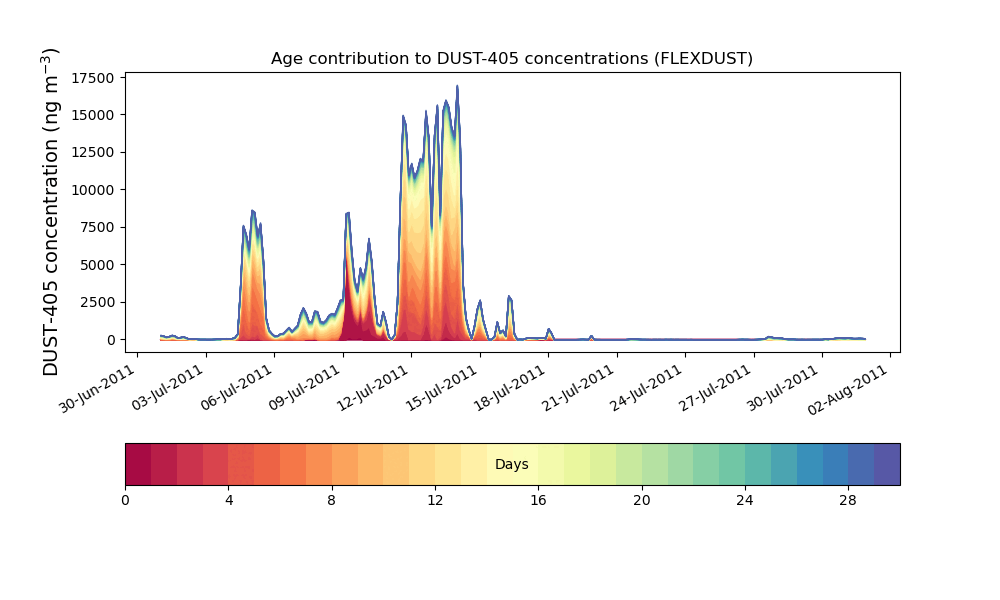 Age contribution to DUST-405 concentrations (FLEXDUST)

DUST-405 concentration (ng m$^{-3}$)

17500
15000
12500
10000
7500
5000
2500
0

30-Jun-2011
03-Jul-2011
06-Jul-2011
09-Jul-2011
12-Jul-2011
15-Jul-2011
18-Jul-2011
21-Jul-2011
24-Jul-2011
27-Jul-2011
30-Jul-2011
02-Aug-2011

Days

0
4
8
12
16
20
24
28